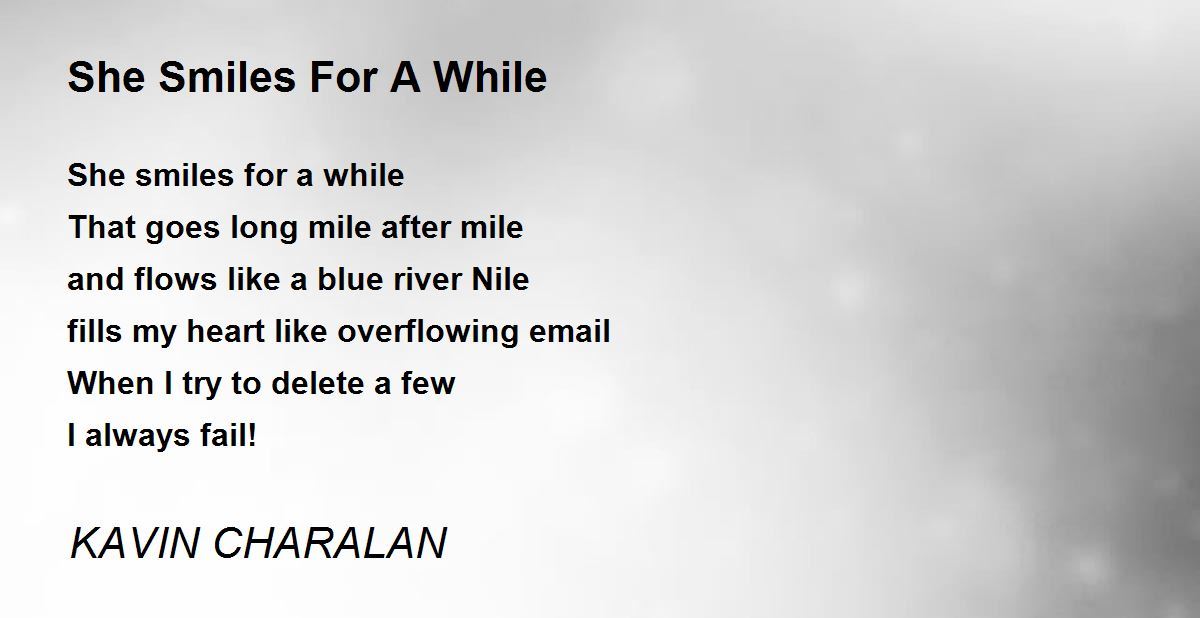 She Smiles For A While

She smiles for a while
That goes long mile after mile
and flows like a blue river Nile
fills my heart like overflowing email
When I try to delete a few
I always fail!

KAVIN CHARALAN